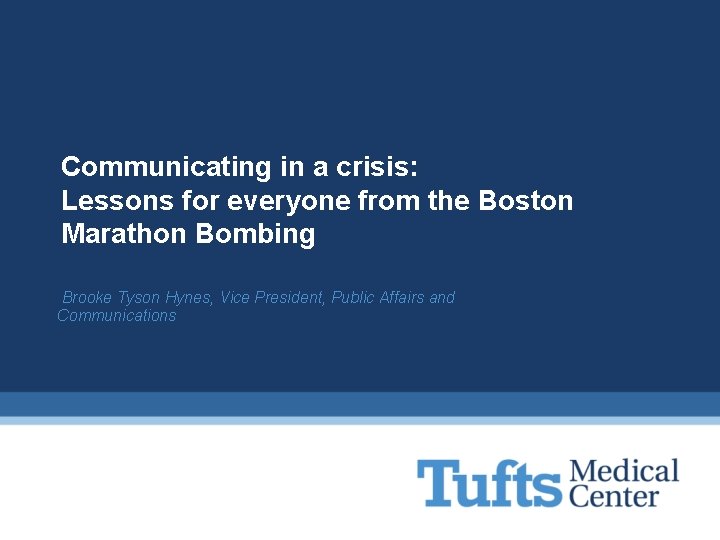 Communicating in a crisis:
Lessons for everyone from the Boston Marathon Bombing

Brooke Tyson Hynes, Vice President, Public Affairs and Communications

Tufts Medical Center